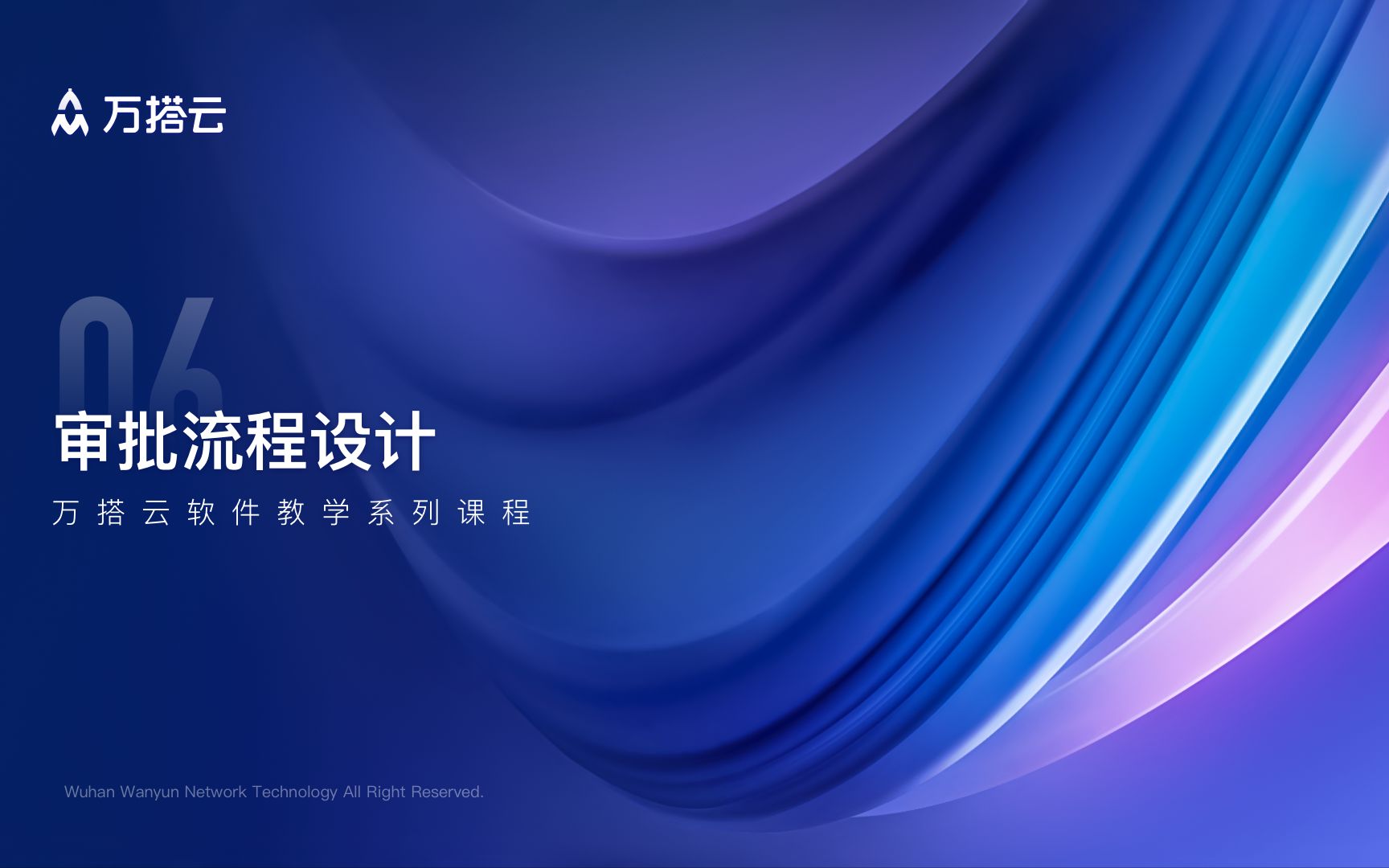 万搭云

06

审批流程设计

万搭云软件教学系列课程

Wuhan Wanyun Network Technology All Right Reserved.